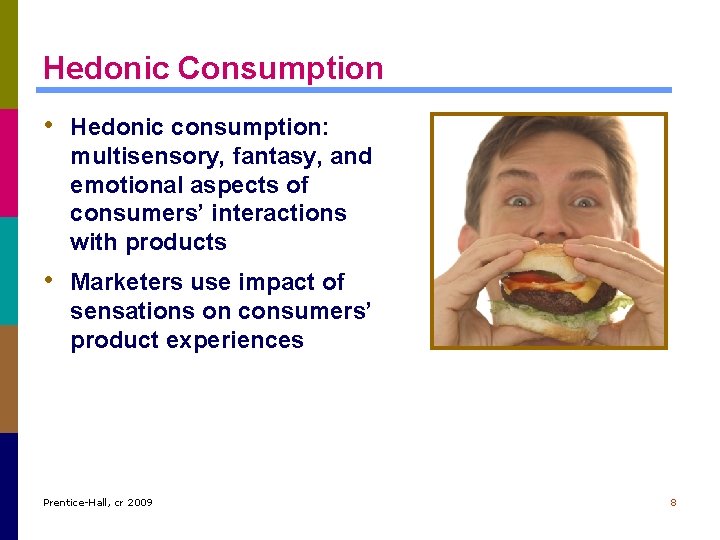 Hedonic Consumption

• Hedonic consumption: multisensory, fantasy, and emotional aspects of consumers’ interactions with products

• Marketers use impact of sensations on consumers’ product experiences

Prentice-Hall, cr 2009

8